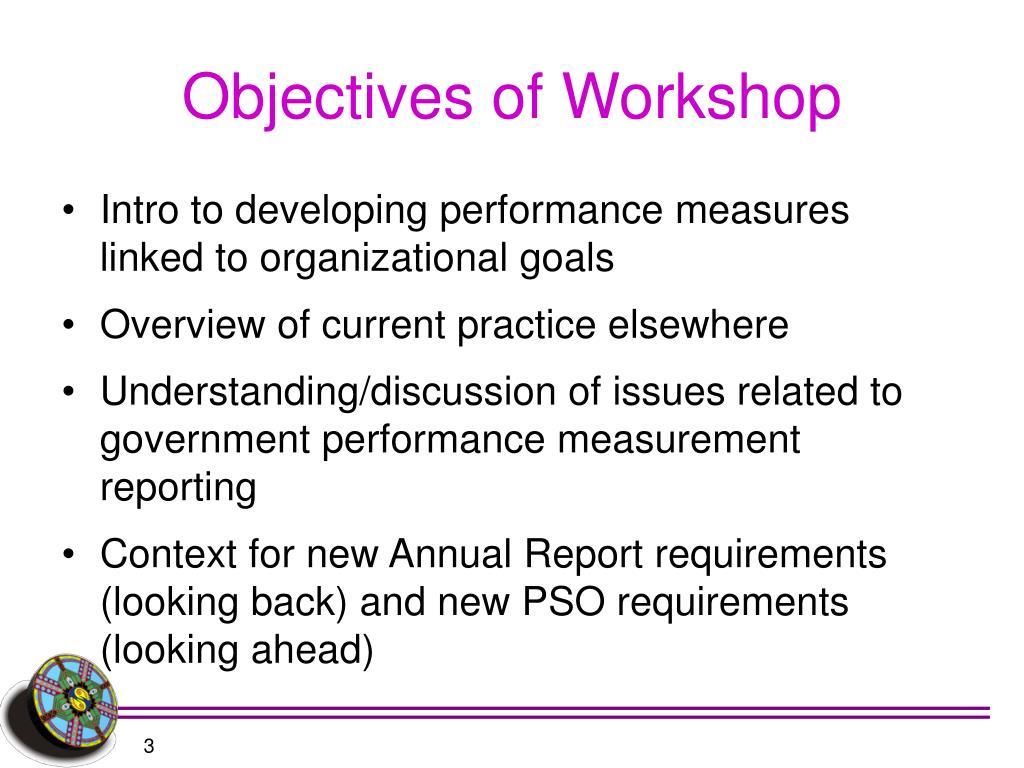 Objectives of Workshop

• Intro to developing performance measures linked to organizational goals
• Overview of current practice elsewhere
• Understanding/discussion of issues related to government performance measurement reporting
• Context for new Annual Report requirements (looking back) and new PSO requirements (looking ahead)

3